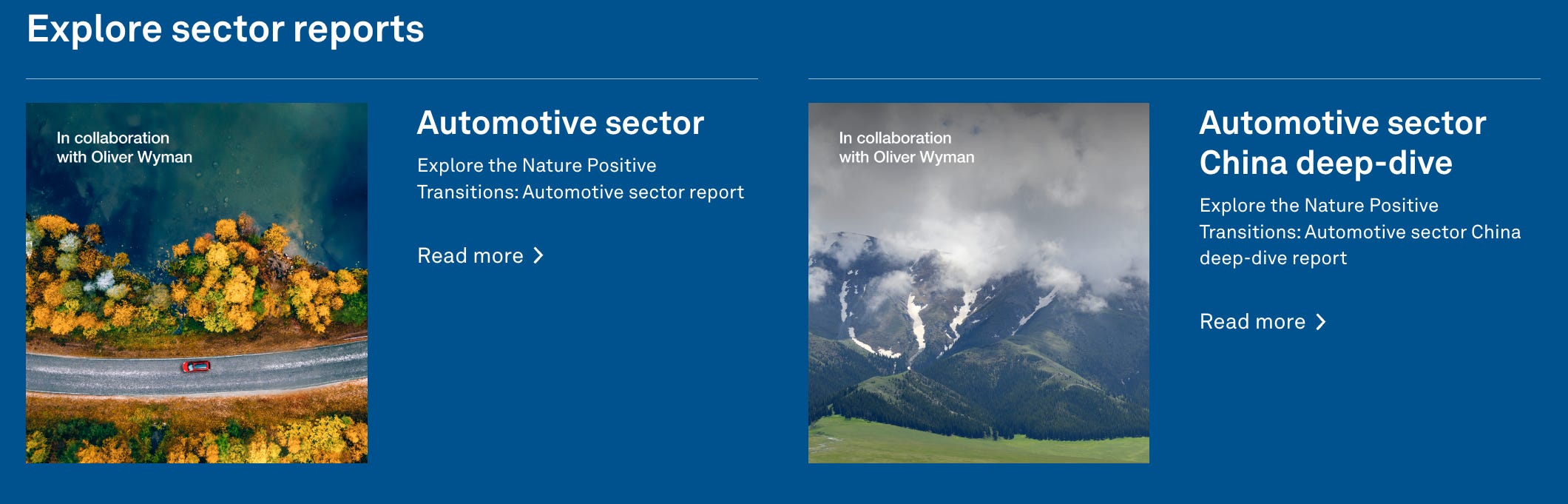 Explore sector reports

In collaboration with Oliver Wyman

Automotive sector

Explore the Nature Positive Transitions: Automotive sector report

Read more

In collaboration with Oliver Wyman

Automotive sector China deep-dive

Explore the Nature Positive Transitions: Automotive sector China deep-dive report

Read more